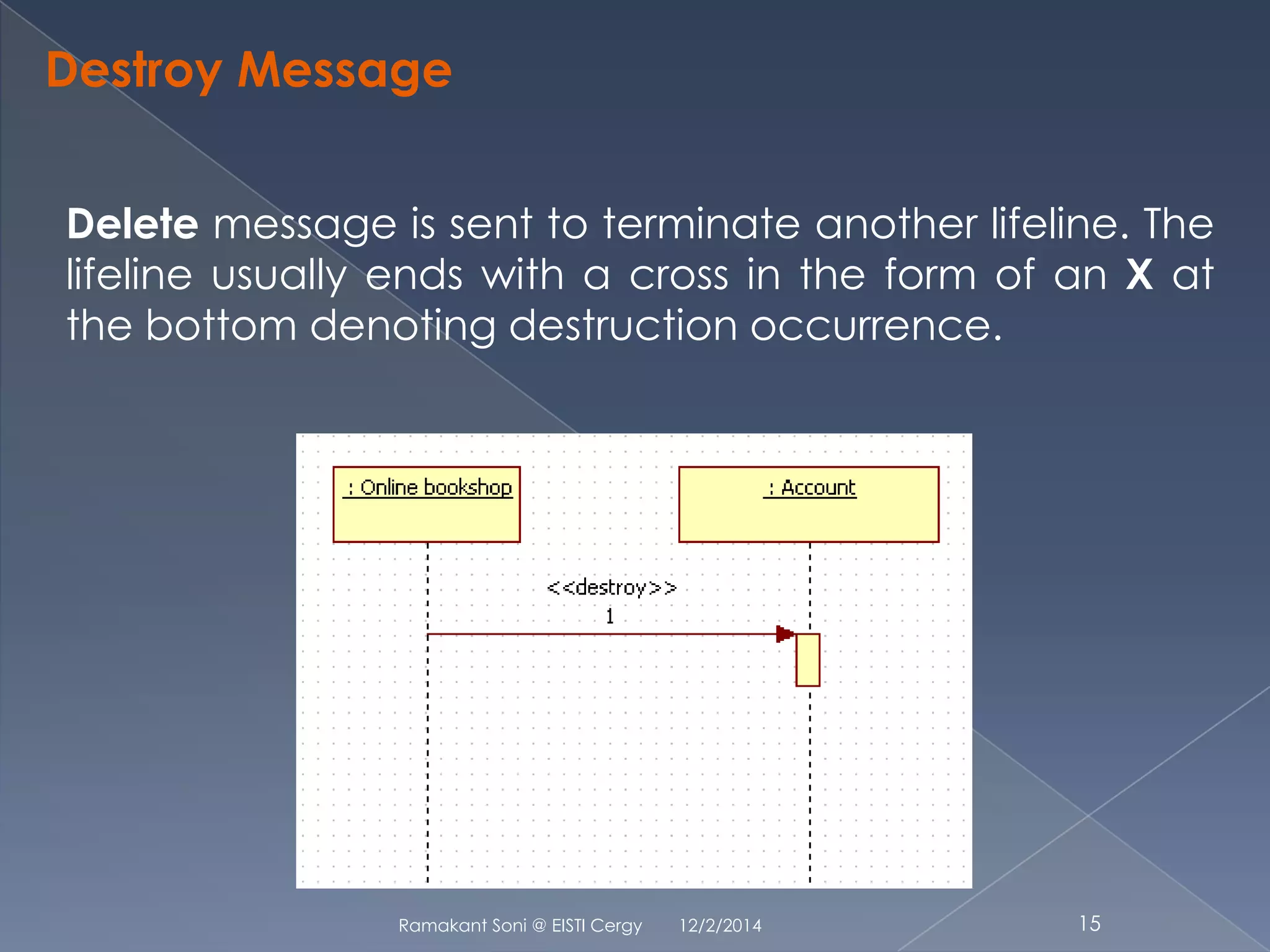 Destroy Message

Delete message is sent to terminate another lifeline. The lifeline usually ends with a cross in the form of an X at the bottom denoting destruction occurrence.

: Online bookshop

: Account

<<destroy>>

1

Ramakant Soni @ EISTI Cergy 12/2/2014 15